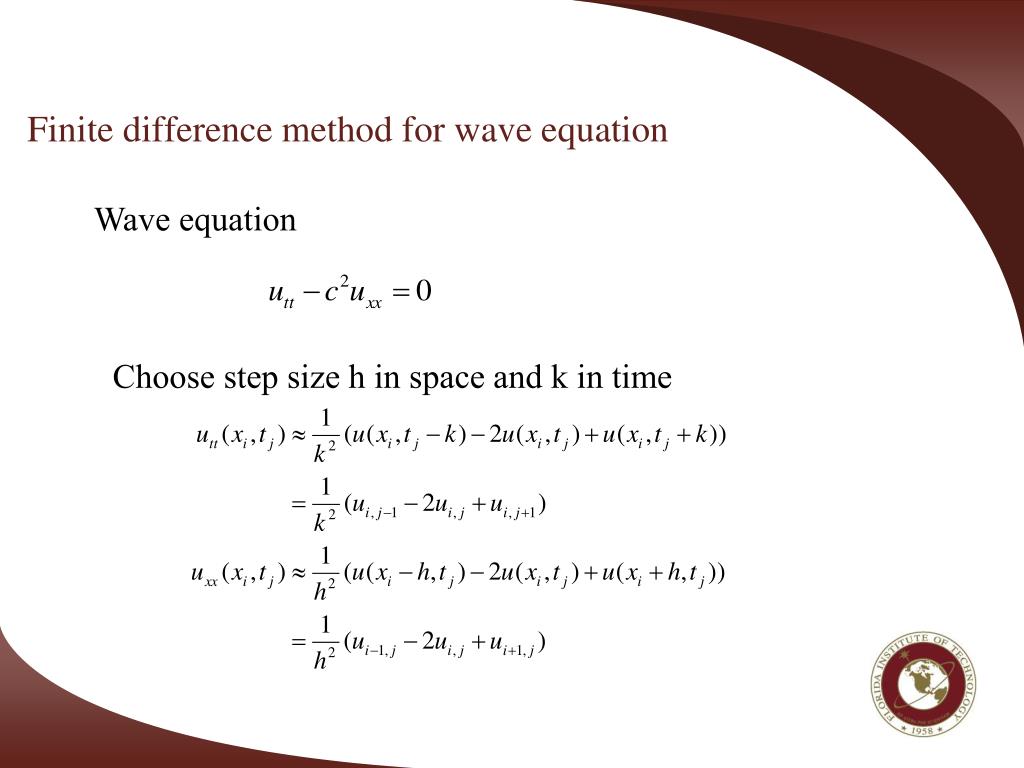 Finite difference method for wave equation

Wave equation

$u_{tt} - c^2 u_{xx} = 0$

Choose step size h in space and k in time

$u_{tt}(x_i, t_j) \approx \frac{1}{k^2}(u(x_i, t_j - k) - 2u(x_i, t_j) + u(x_i, t_j + k))$

$= \frac{1}{k^2}(u_{i,j-1} - 2u_{i,j} + u_{i,j+1})$

$u_{xx}(x_i, t_j) \approx \frac{1}{h^2}(u(x_i - h, t_j) - 2u(x_i, t_j) + u(x_i + h, t_j))$

$= \frac{1}{h^2}(u_{i-1,j} - 2u_{i,j} + u_{i+1,j})$

FLORIDA INSTITUTE OF TECHNOLOGY
1958